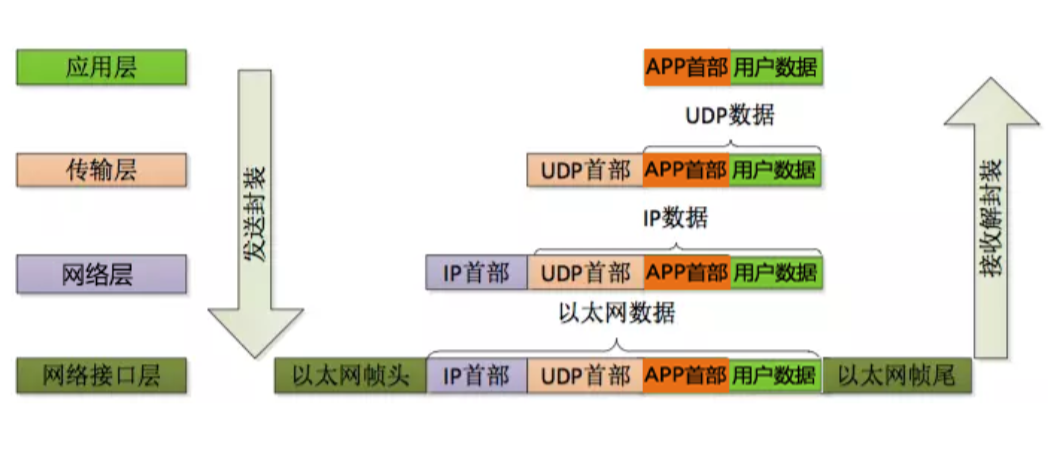 应用层

传输层

网络层

网络接口层

发送封装

APP首部 用户数据

UDP数据

UDP首部 APP首部 用户数据

IP数据

IP首部 UDP首部 APP首部 用户数据

以太网数据

以太网帧头 IP首部 UDP首部 APP首部 用户数据 以太网帧尾

接收解封装